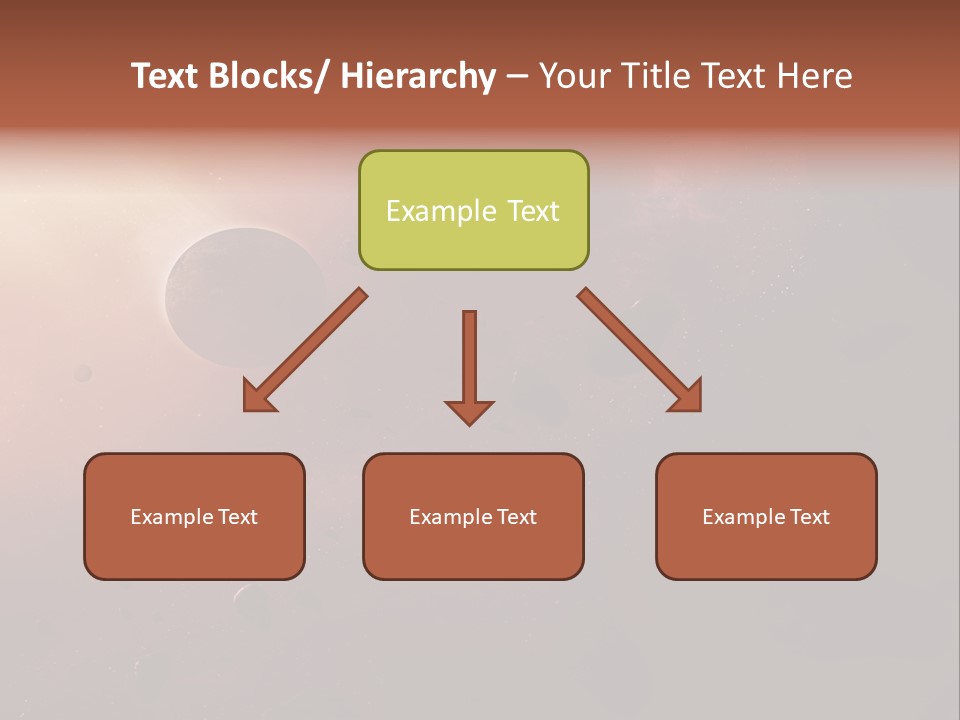 Text Blocks/ Hierarchy – Your Title Text Here

Example Text

Example Text

Example Text

Example Text